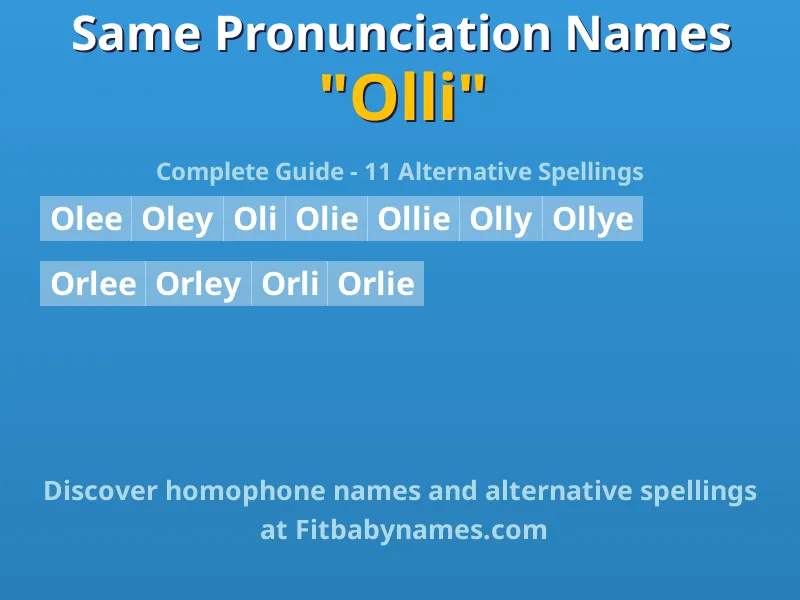 Same Pronunciation Names
"Olli"

Complete Guide - 11 Alternative Spellings

Olee Oley Oli Olie Ollie Olly Ollye

Orlee Orley Orli Orlie

Discover homophone names and alternative spellings at Fitbabynames.com